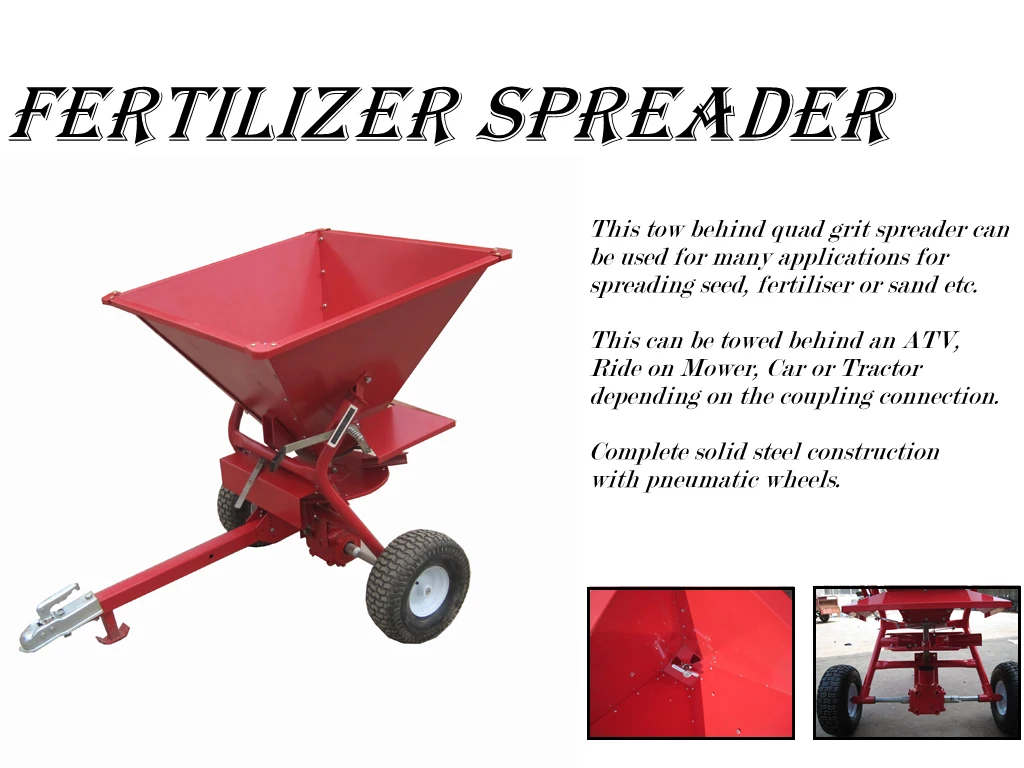 FERTILIZER SPREADER

This tow behind quad grit spreader can be used for many applications for spreading seed, fertiliser or sand etc.

This can be towed behind an ATV, Ride on Mower, Car or Tractor depending on the coupling connection.

Complete solid steel construction with pneumatic wheels.